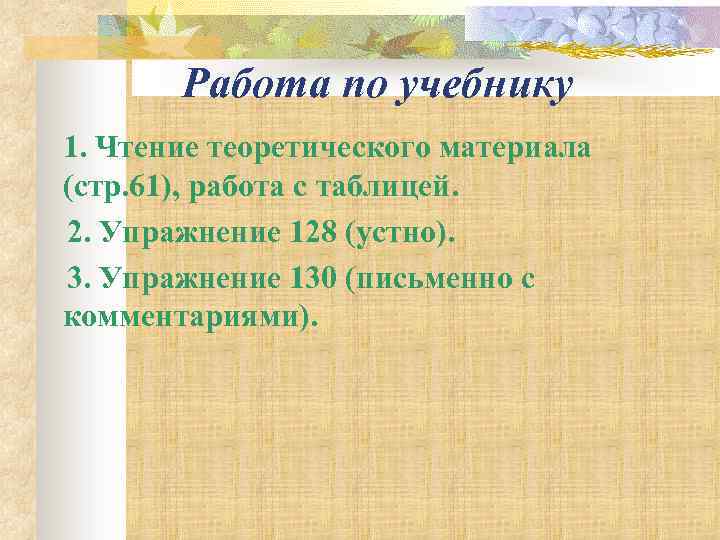 Работа по учебнику

1. Чтение теоретического материала (стр.61), работа с таблицей.

2. Упражнение 128 (устно).

3. Упражнение 130 (письменно с комментариями).